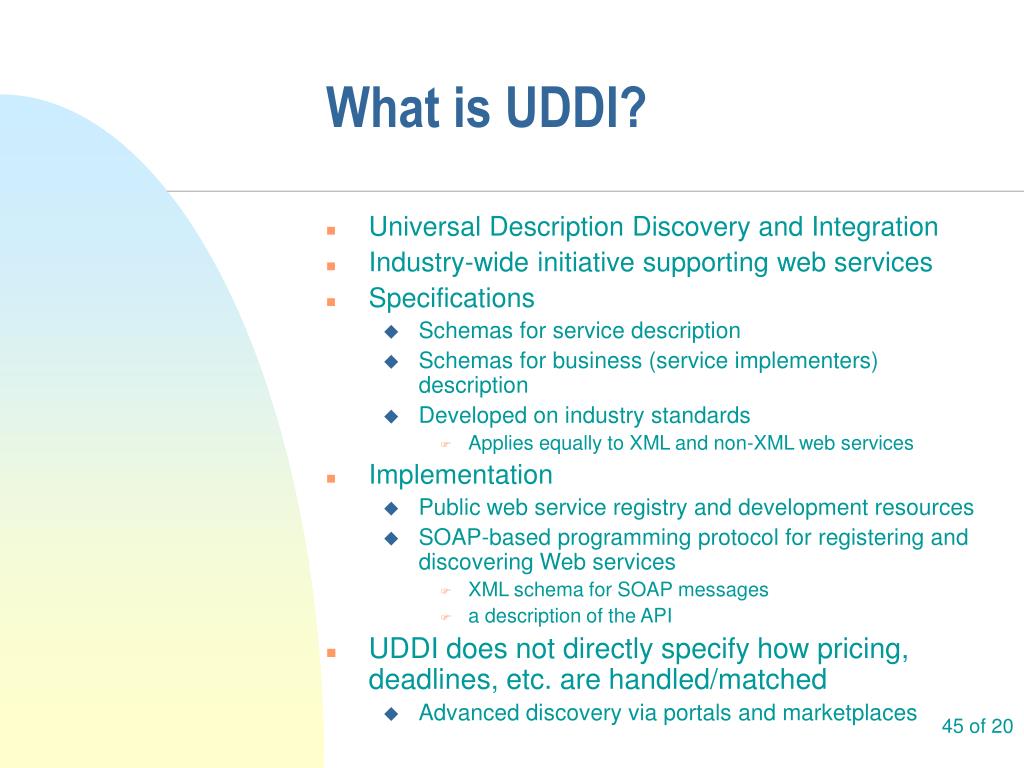 What is UDDI?

- Universal Description Discovery and Integration
- Industry-wide initiative supporting web services
- Specifications
  - Schemas for service description
  - Schemas for business (service implementers) description
  - Developed on industry standards
    - Applies equally to XML and non-XML web services
- Implementation
  - Public web service registry and development resources
  - SOAP-based programming protocol for registering and discovering Web services
    - XML schema for SOAP messages
    - a description of the API
- UDDI does not directly specify how pricing, deadlines, etc. are handled/matched
  - Advanced discovery via portals and marketplaces

45 of 20